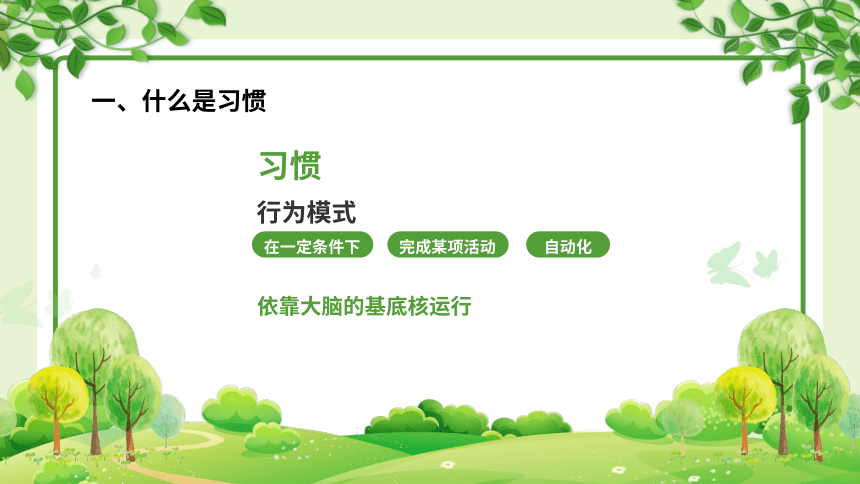 一、什么是习惯

习惯

行为模式

在一定条件下

完成某项活动

自动化

依靠大脑的基底核运行